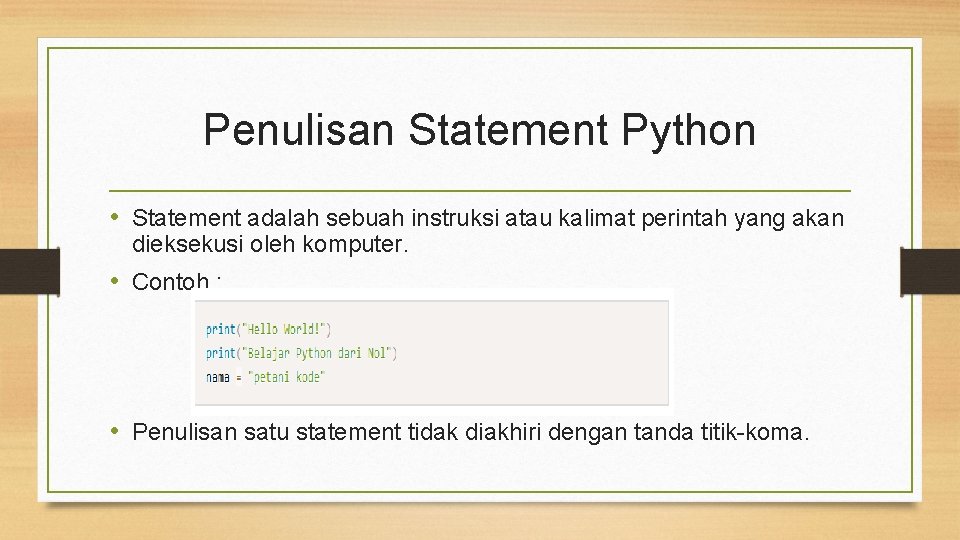 Penulisan Statement Python

• Statement adalah sebuah instruksi atau kalimat perintah yang akan dieksekusi oleh komputer.

• Contoh :

print("Hello World!")
print("Belajar Python dari Nol")
nama = "petani kode"

• Penulisan satu statement tidak diakhiri dengan tanda titik-koma.